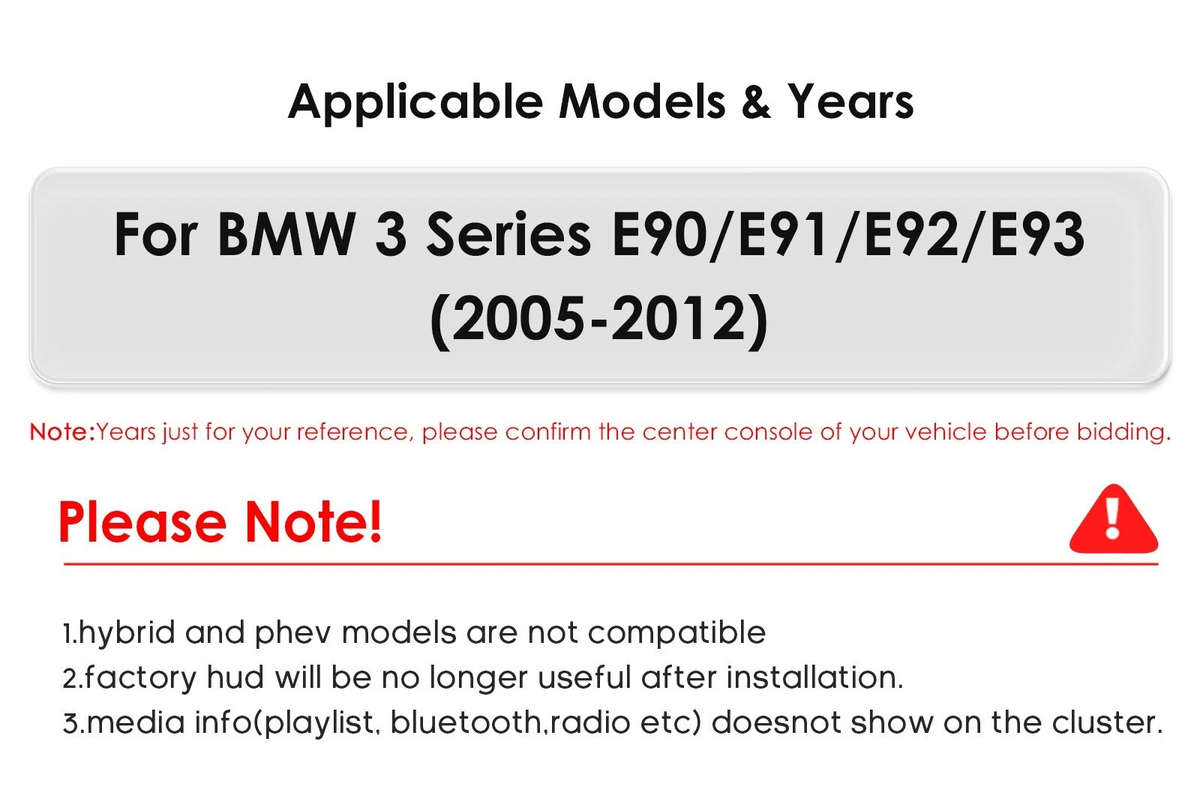 Applicable Models & Years

For BMW 3 Series E90/E91/E92/E93 (2005-2012)

Note:Years just for your reference, please confirm the center console of your vehicle before bidding.

Please Note!

1.hybrid and phev models are not compatible
2.factory hud will be no longer useful after installation.
3.media info(playlist, bluetooth,radio etc) doesnot show on the cluster.